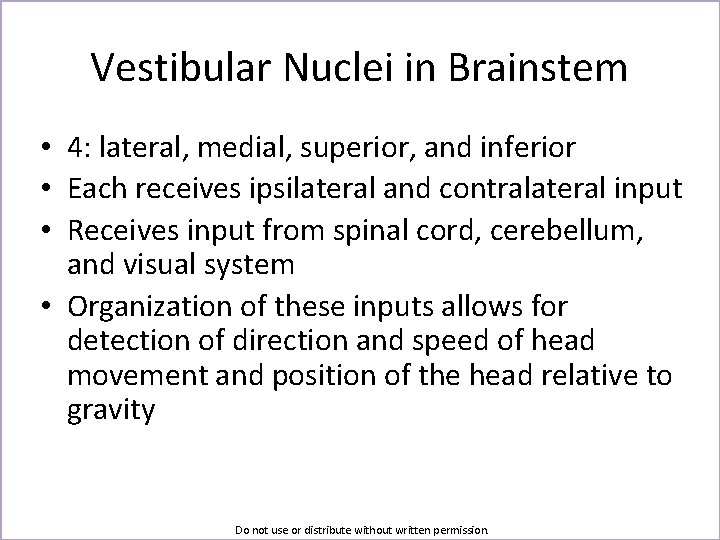 Vestibular Nuclei in Brainstem

• 4: lateral, medial, superior, and inferior
• Each receives ipsilateral and contralateral input
• Receives input from spinal cord, cerebellum, and visual system
• Organization of these inputs allows for detection of direction and speed of head movement and position of the head relative to gravity

Do not use or distribute without written permission